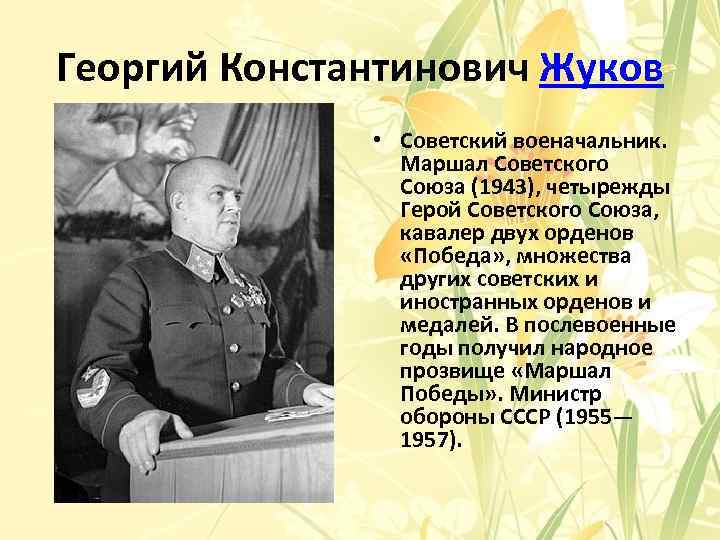 Георгий Константинович Жуков

• Советский военачальник. Маршал Советского Союза (1943), четырежды Герой Советского Союза, кавалер двух орденов «Победа», множества других советских и иностранных орденов и медалей. В послевоенные годы получил народное прозвище «Маршал Победы». Министр обороны СССР (1955—1957).